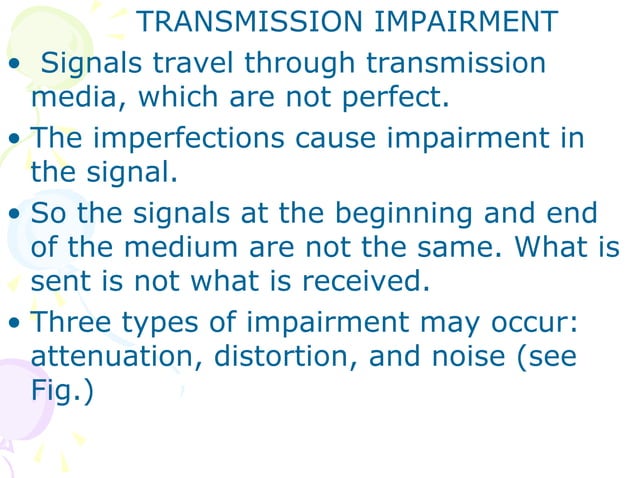 TRANSMISSION IMPAIRMENT

• Signals travel through transmission media, which are not perfect.

• The imperfections cause impairment in the signal.

• So the signals at the beginning and end of the medium are not the same. What is sent is not what is received.

• Three types of impairment may occur: attenuation, distortion, and noise (see Fig.)